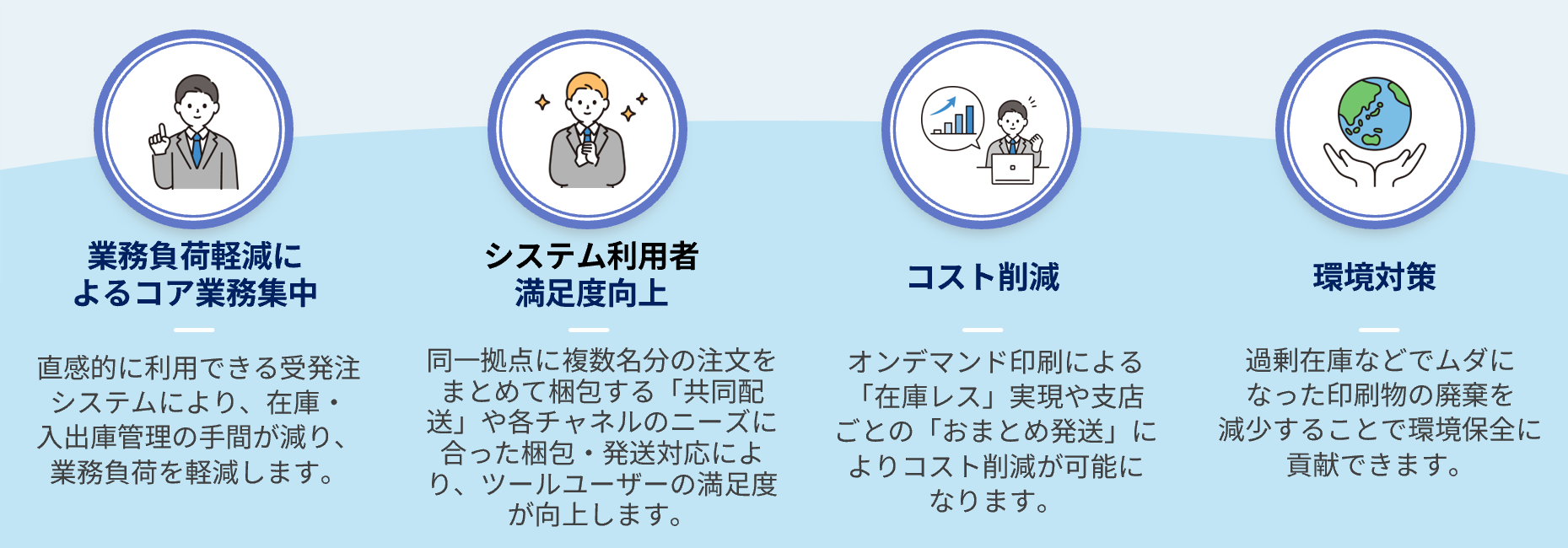 業務負荷軽減によるコア業務集中

直感的に利用できる受発注システムにより、在庫・入出庫管理の手間が減り、業務負荷を軽減します。

システム利用者満足度向上

同一拠点に複数名分の注文をまとめて梱包する「共同配送」や各チャネルのニーズに合った梱包・発送対応により、ツールユーザーの満足度が向上します。

コスト削減

オンデマンド印刷による「在庫レス」実現や支店ごとの「おまとめ発送」によりコスト削減が可能になります。

環境対策

過剰在庫などでムダになった印刷物の廃棄を減少することで環境保全に貢献できます。